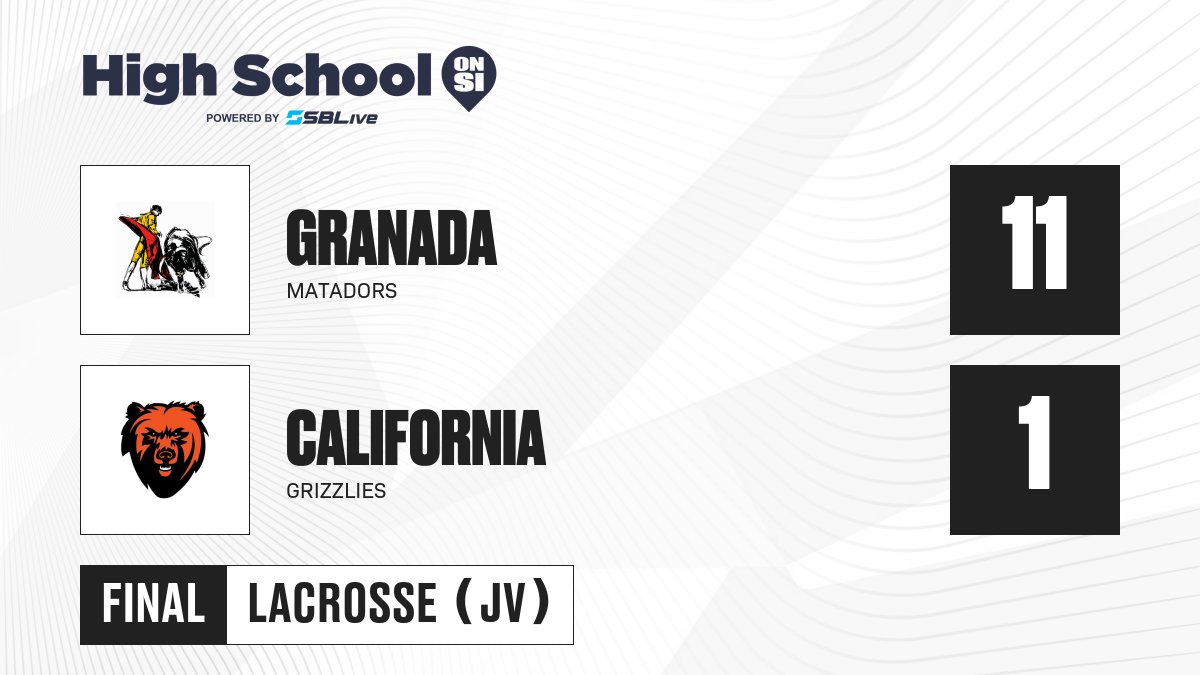 High School ON SI
POWERED BY SBLive

GRANADA
MATADORS

11

CALIFORNIA
GRIZZLIES

1

FINAL LACROSSE (JV)